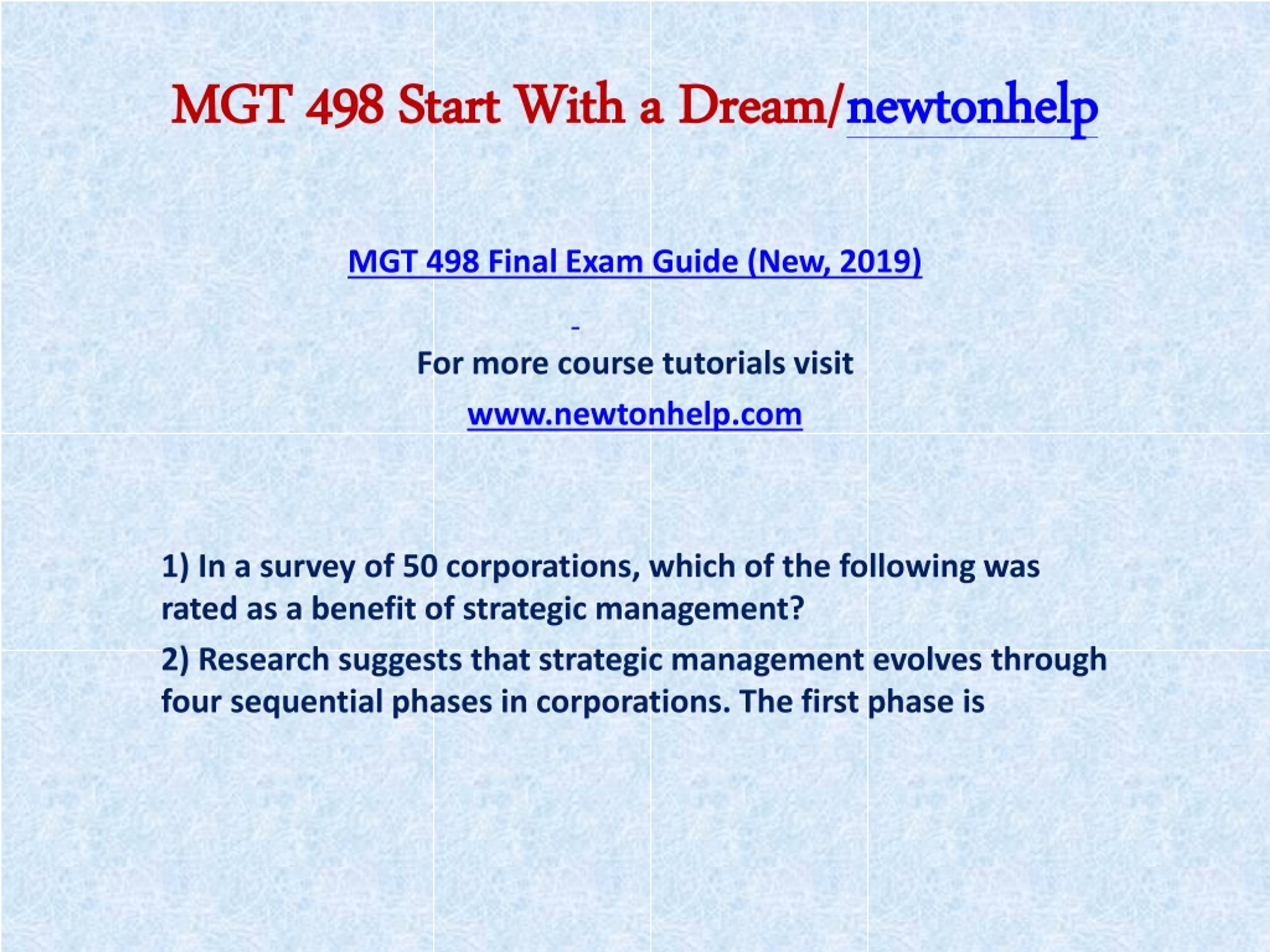 MGT 498 Start With a Dream/newtonhelp

MGT 498 Final Exam Guide (New, 2019)

-

For more course tutorials visit

www.newtonhelp.com

1) In a survey of 50 corporations, which of the following was rated as a benefit of strategic management?

2) Research suggests that strategic management evolves through four sequential phases in corporations. The first phase is